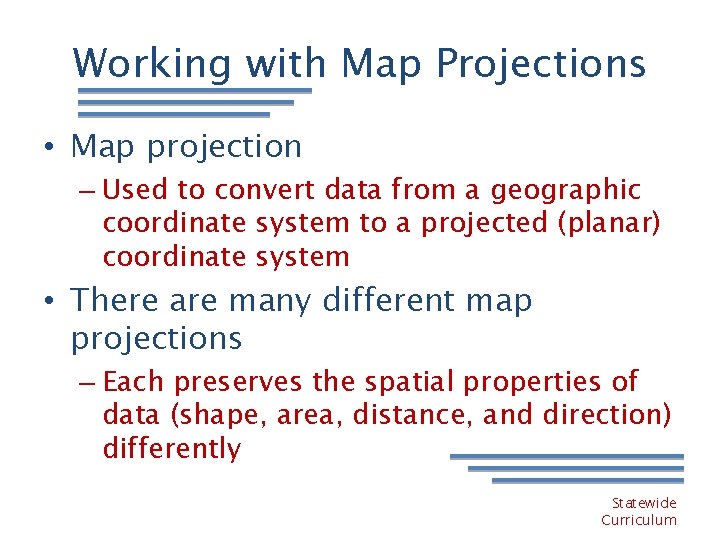 Working with Map Projections

• Map projection

– Used to convert data from a geographic coordinate system to a projected (planar) coordinate system

• There are many different map projections

– Each preserves the spatial properties of data (shape, area, distance, and direction) differently

Statewide Curriculum